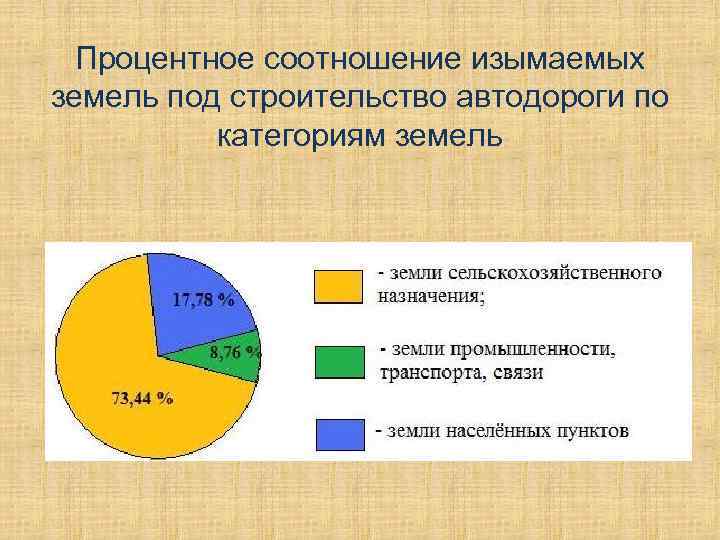 Процентное соотношение изымаемых земель под строительство автодороги по категориям земель

17,78 %

8,76 %

73,44 %

- земли сельскохозяйственного назначения;

- земли промышленности, транспорта, связи

- земли населённых пунктов